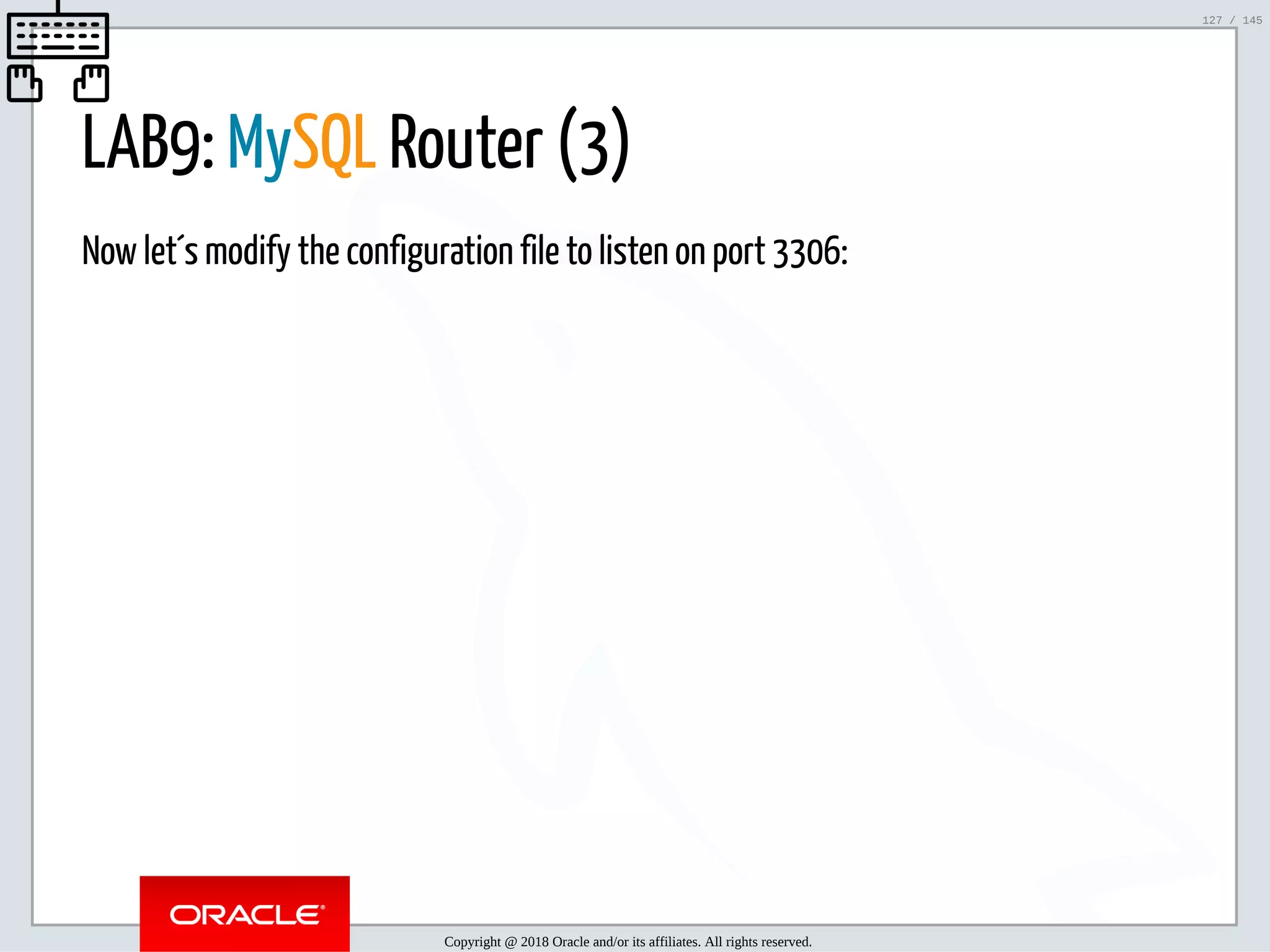 127 / 145

LAB9: MySQL Router (3)

Now let´s modify the configuration file to listen on port 3306:

ORACLE®

Copyright @ 2018 Oracle and/or its affiliates. All rights reserved.